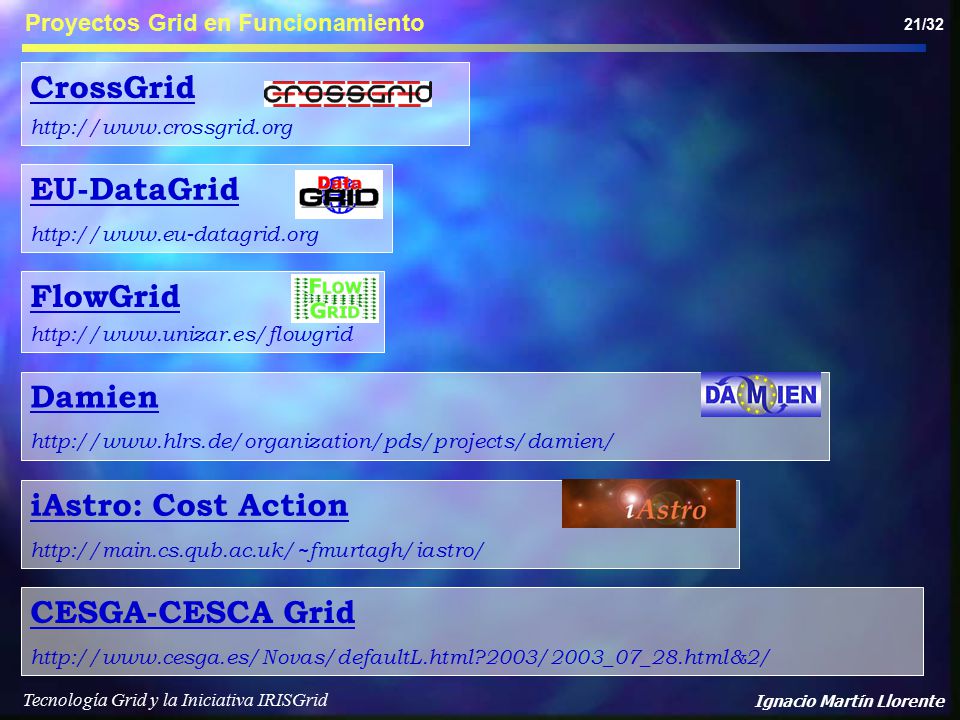 Proyectos Grid en Funcionamiento

21/32

CrossGrid

crossgrid

http://www.crossgrid.org

EU-DataGrid

Data GRID

http://www.eu-datagrid.org

FlowGrid

FLOW GRID

http://www.unizar.es/flowgrid

Damien

DAMIEN

http://www.hlrs.de/organization/pds/projects/damien/

iAstro: Cost Action

iAstro

http://main.cs.qub.ac.uk/~fmurtagh/iastro/

CESGA-CESCA Grid

http://www.cesga.es/Novas/defaultL.html?2003/2003_07_28.html&2/

Tecnología Grid y la Iniciativa IRISGrid

Ignacio Martín Llorente